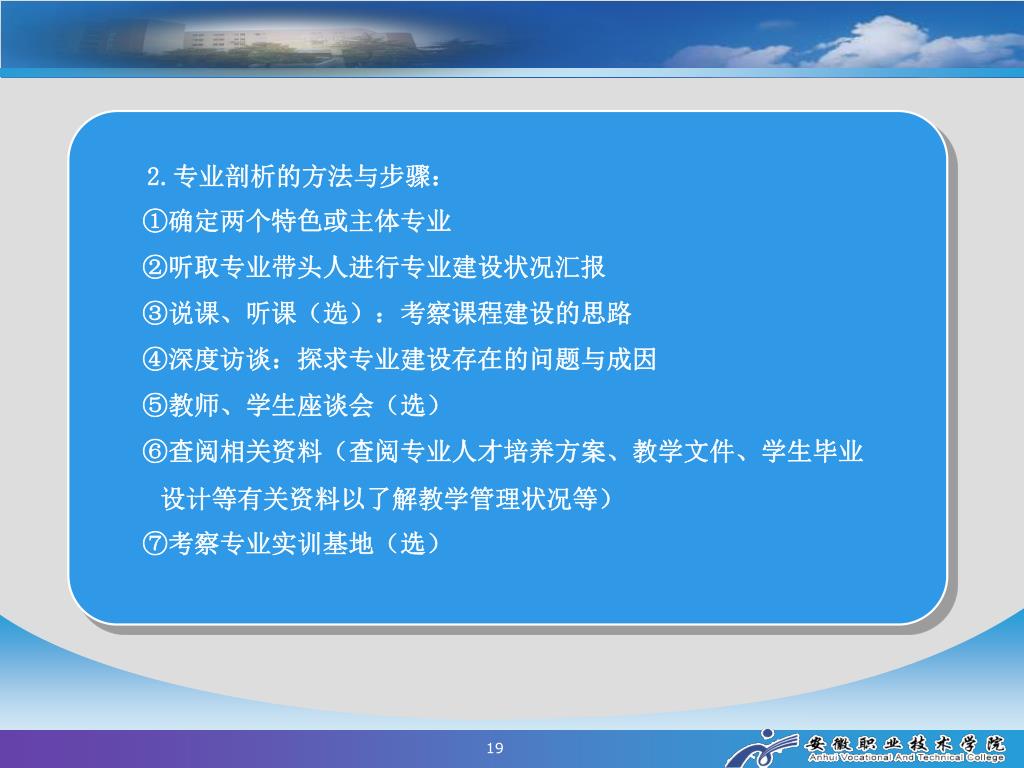 2.专业剖析的方法与步骤：

①确定两个特色或主体专业

②听取专业带头人进行专业建设状况汇报

③说课、听课（选）：考察课程建设的思路

④深度访谈：探求专业建设存在的问题与成因

⑤教师、学生座谈会（选）

⑥查阅相关资料（查阅专业人才培养方案、教学文件、学生毕业设计等有关资料以了解教学管理状况等）

⑦考察专业实训基地（选）

19

安徽职业技术学院
Anhui Vocational And Technical College